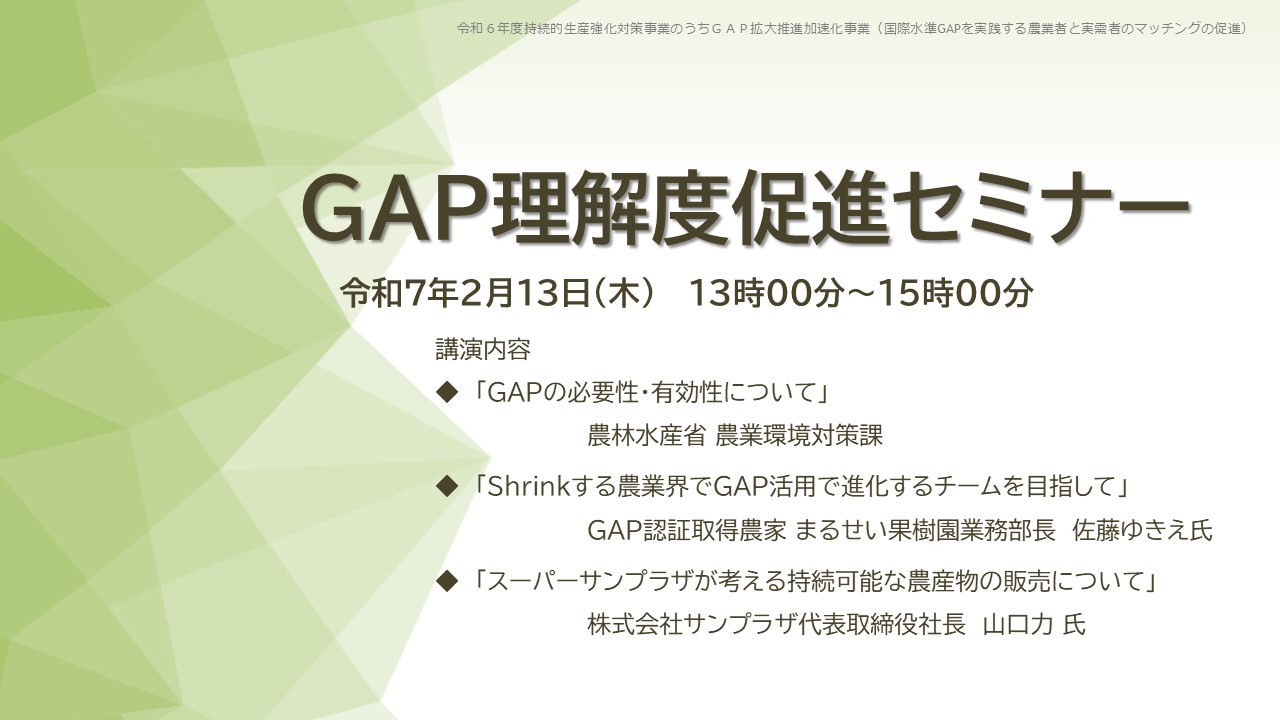 令和６年度持続的生産強化対策事業のうちＧＡＰ拡大推進加速化事業（国際水準GAPを実践する農業者と実需者のマッチングの促進）

GAP理解度促進セミナー

令和7年2月13日（木）　13時00分～15時00分

講演内容

◆「GAPの必要性・有効性について」
農林水産省 農業環境対策課

◆「Shrinkする農業界でGAP活用で進化するチームを目指して」
GAP認証取得農家 まるせい果樹園業務部長　佐藤ゆきえ氏

◆「スーパーサンプラザが考える持続可能な農産物の販売について」
株式会社サンプラザ代表取締役社長　山口力 氏